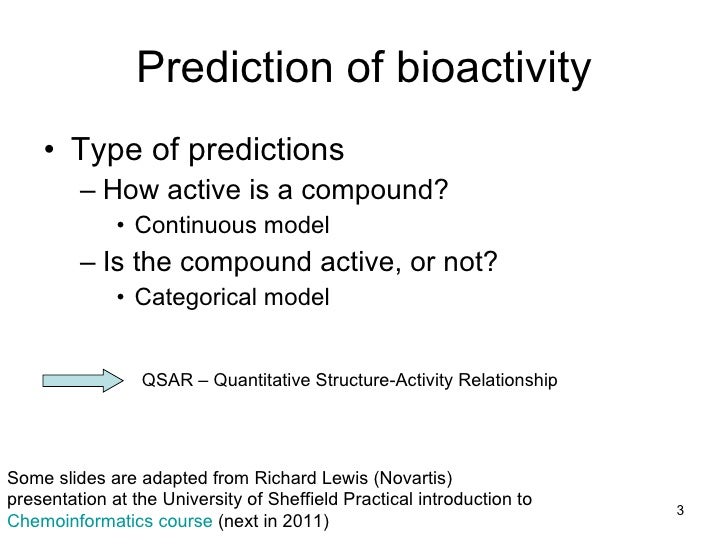 Prediction of bioactivity

• Type of predictions
– How active is a compound?
• Continuous model
– Is the compound active, or not?
• Categorical model

QSAR – Quantitative Structure-Activity Relationship

Some slides are adapted from Richard Lewis (Novartis) presentation at the University of Sheffield Practical introduction to Chemoinformatics course (next in 2011)

3